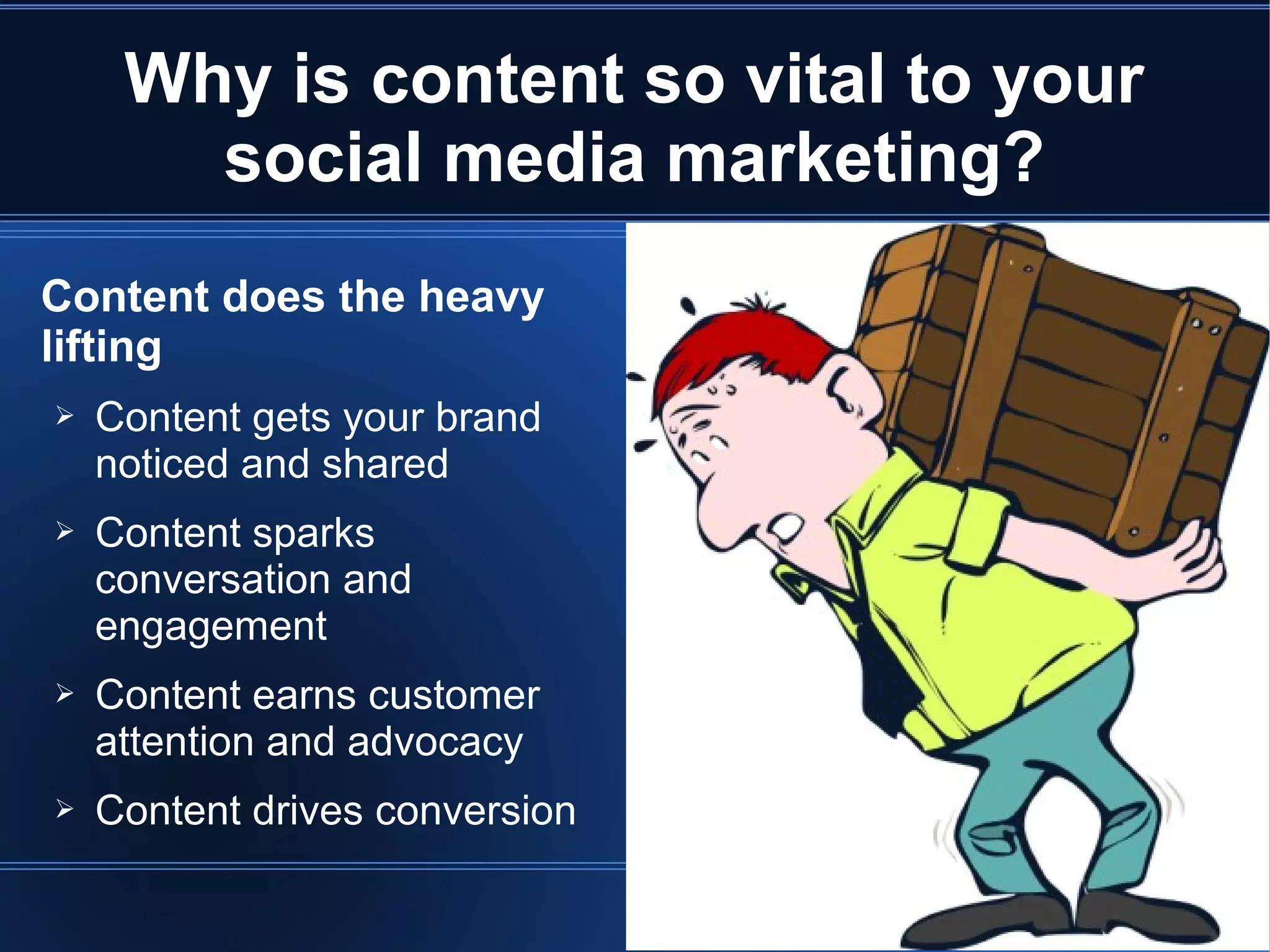 Why is content so vital to your social media marketing?

Content does the heavy lifting

➢ Content gets your brand noticed and shared

➢ Content sparks conversation and engagement

➢ Content earns customer attention and advocacy

➢ Content drives conversion